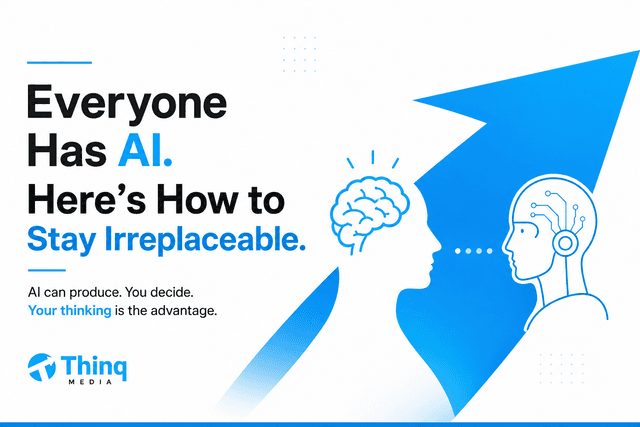 Everyone Has AI. Here's How to Stay Irreplaceable.

AI can produce. You decide.
Your thinking is the advantage.

Thinq
MEDIA